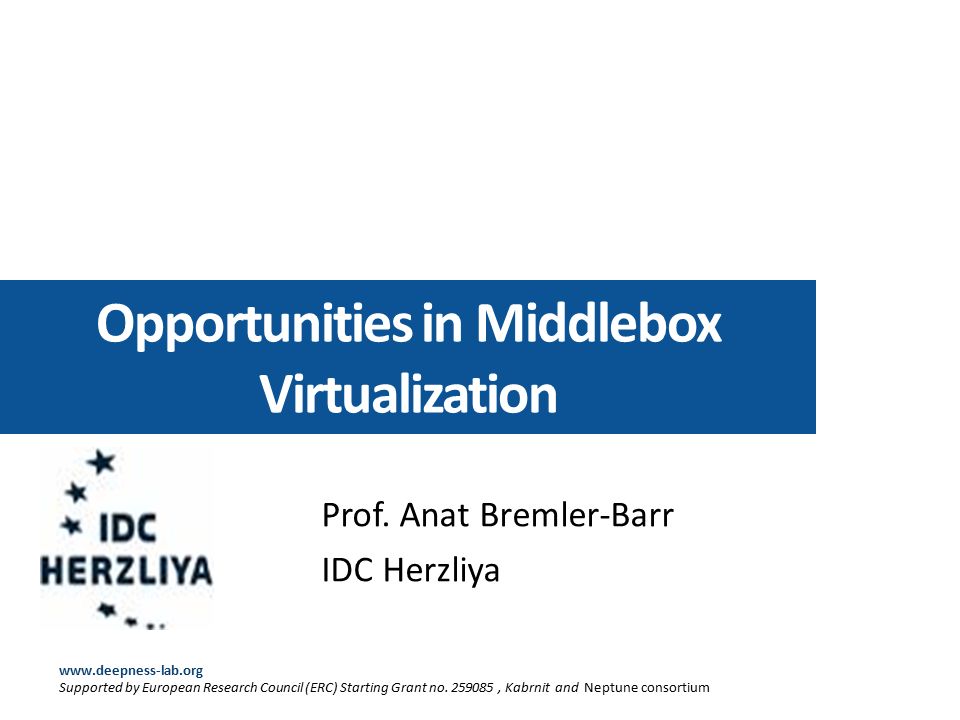 Opportunities in Middlebox Virtualization

IDC HERZLIYA

Prof. Anat Bremler-Barr
IDC Herzliya

www.deepness-lab.org
Supported by European Research Council (ERC) Starting Grant no. 259085 , Kabrnit and Neptune consortium